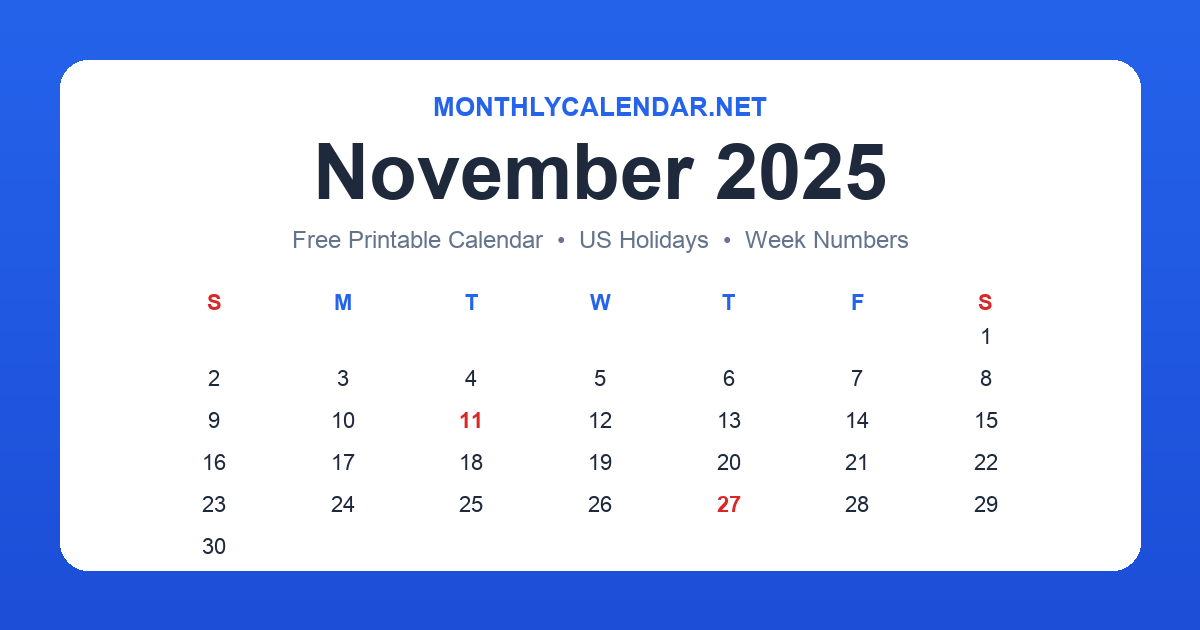 MONTHLYCALENDAR.NET

November 2025

Free Printable Calendar • US Holidays • Week Numbers

| S | M | T | W | T | F | S |
|---|---|---|---|---|---|---|
| | | | | | | 1 |
| 2 | 3 | 4 | 5 | 6 | 7 | 8 |
| 9 | 10 | 11 | 12 | 13 | 14 | 15 |
| 16 | 17 | 18 | 19 | 20 | 21 | 22 |
| 23 | 24 | 25 | 26 | 27 | 28 | 29 |
| 30 | | | | | | |